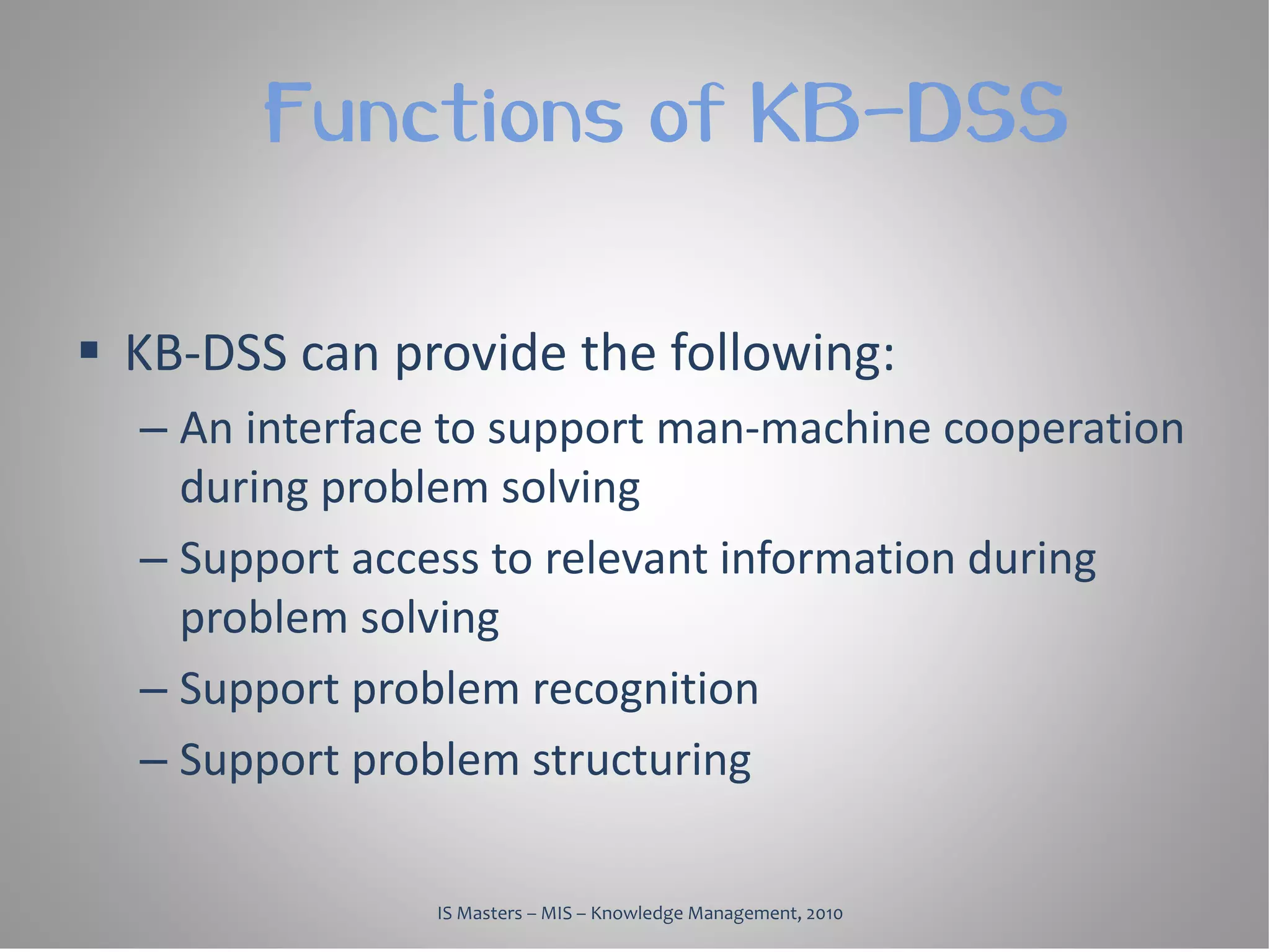 Functions of KB-DSS

▪ KB-DSS can provide the following:
– An interface to support man-machine cooperation during problem solving
– Support access to relevant information during problem solving
– Support problem recognition
– Support problem structuring

IS Masters – MIS – Knowledge Management, 2010